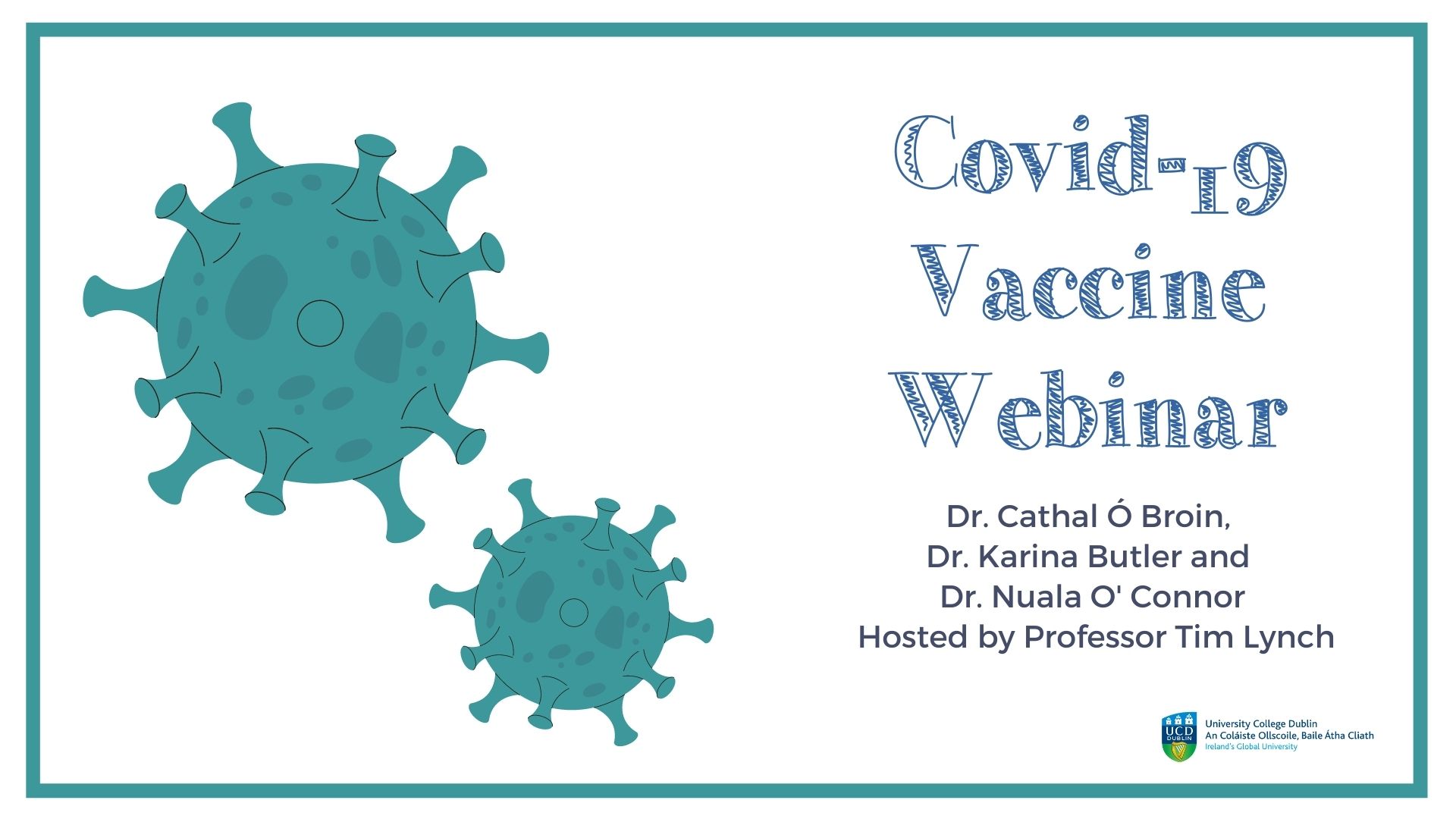 Covid-19 Vaccine Webinar

Dr. Cathal Ó Broin, Dr. Karina Butler and Dr. Nuala O' Connor Hosted by Professor Tim Lynch

UCD DUBLIN
University College Dublin
An Coláiste Ollscoile, Baile Átha Cliath
Ireland's Global University